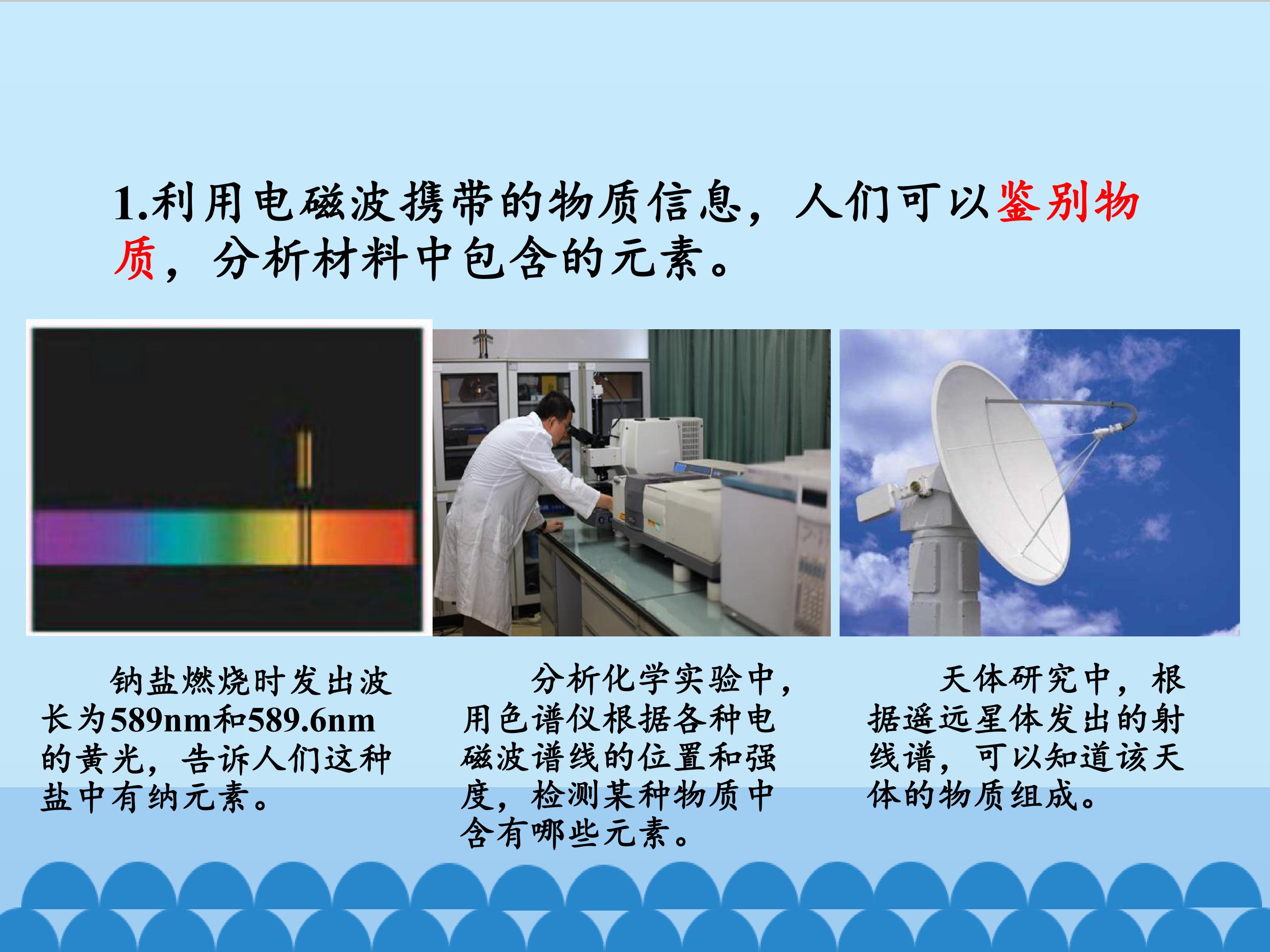 1.利用电磁波携带的物质信息，人们可以鉴别物质，分析材料中包含的元素。

钠盐燃烧时发出波长为589nm和589.6nm的黄光，告诉人们这种盐中有纳元素。

分析化学实验中，用色谱仪根据各种电磁波谱线的位置和强度，检测某种物质中含有哪些元素。

天体研究中，根据遥远星体发出的射线谱，可以知道该天体的物质组成。